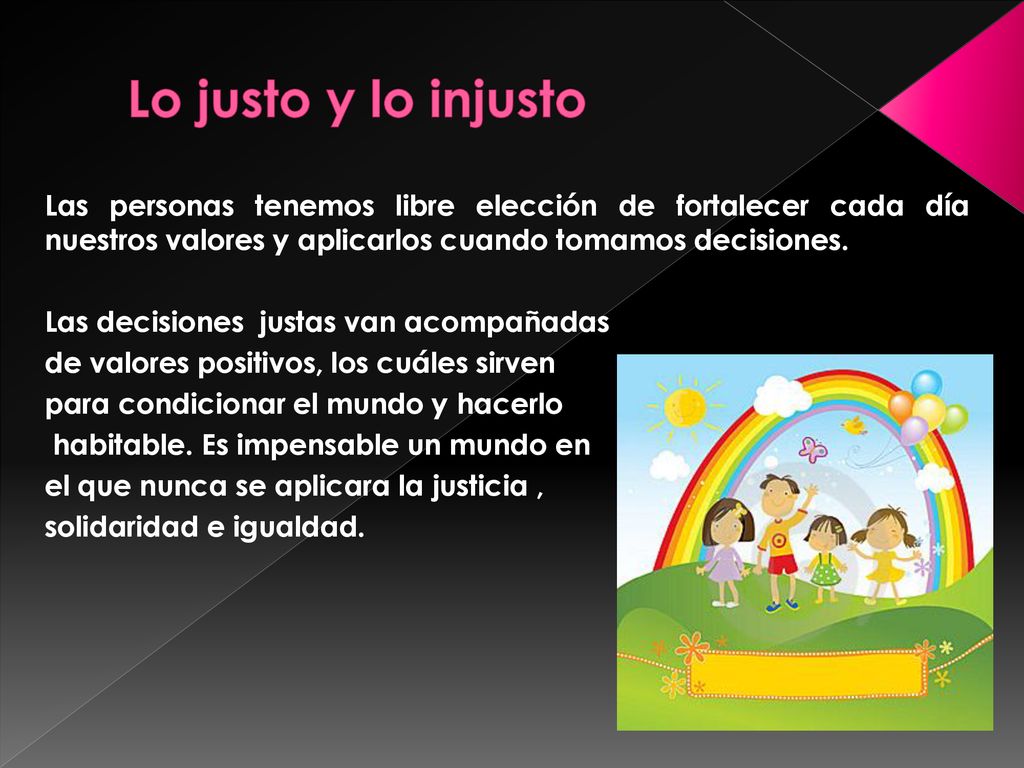 Lo justo y lo injusto

Las personas tenemos libre elección de fortalecer cada día nuestros valores y aplicarlos cuando tomamos decisiones.

Las decisiones justas van acompañadas de valores positivos, los cuáles sirven para condicionar el mundo y hacerlo habitable. Es impensable un mundo en el que nunca se aplicara la justicia , solidaridad e igualdad.